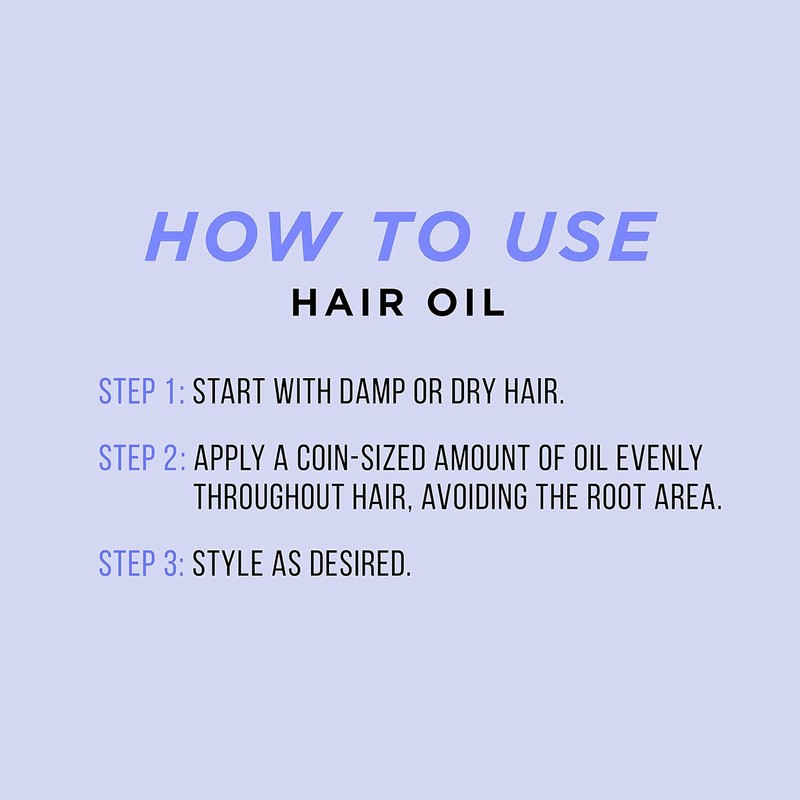 HOW TO USE
HAIR OIL

STEP 1: START WITH DAMP OR DRY HAIR.

STEP 2: APPLY A COIN-SIZED AMOUNT OF OIL EVENLY THROUGHOUT HAIR, AVOIDING THE ROOT AREA.

STEP 3: STYLE AS DESIRED.